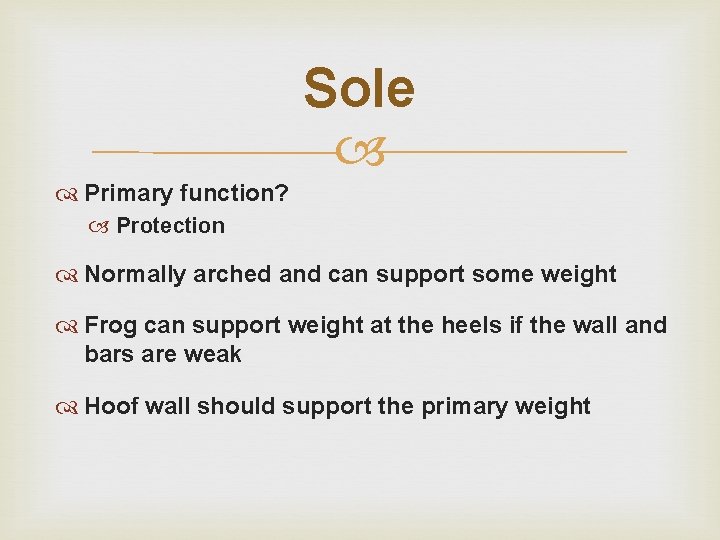 Sole

Primary function?

Protection

Normally arched and can support some weight

Frog can support weight at the heels if the wall and bars are weak

Hoof wall should support the primary weight